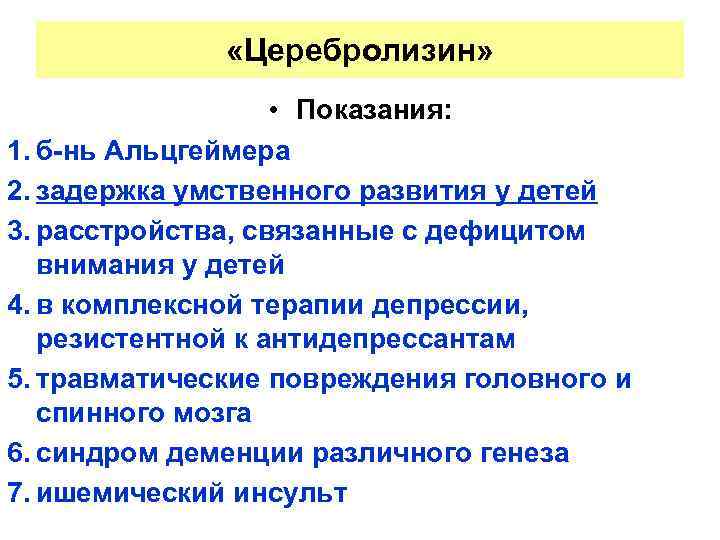 «Церебролизин»

• Показания:

1. б-нь Альцгеймера
2. задержка умственного развития у детей
3. расстройства, связанные с дефицитом внимания у детей
4. в комплексной терапии депрессии, резистентной к антидепрессантам
5. травматические повреждения головного и спинного мозга
6. синдром деменции различного генеза
7. ишемический инсульт